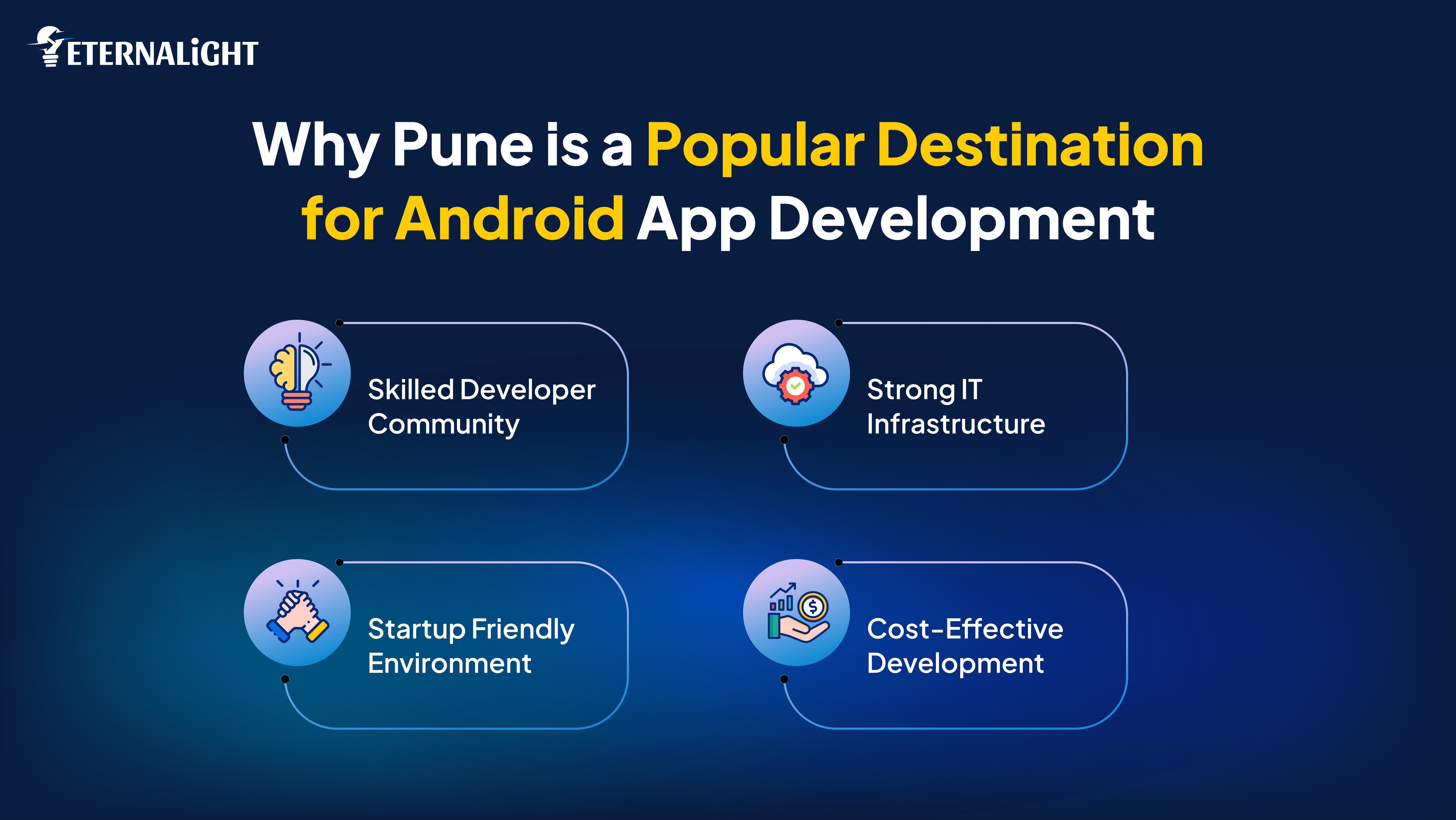 ETERNALiGHT

Why Pune is a Popular Destination for Android App Development

Skilled Developer Community

Strong IT Infrastructure

Startup Friendly Environment

Cost-Effective Development